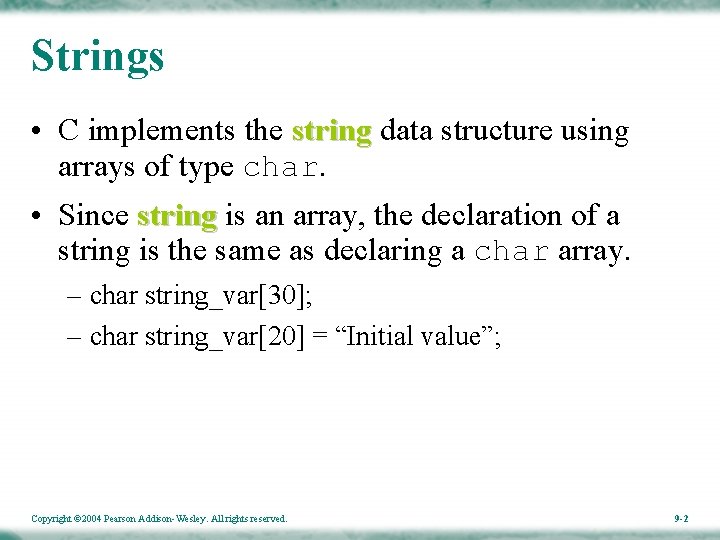 Strings

• C implements the string data structure using arrays of type char.

• Since string is an array, the declaration of a string is the same as declaring a char array.

– char string_var[30];

– char string_var[20] = “Initial value”;

Copyright ©2004 Pearson Addison-Wesley. All rights reserved.

9-2